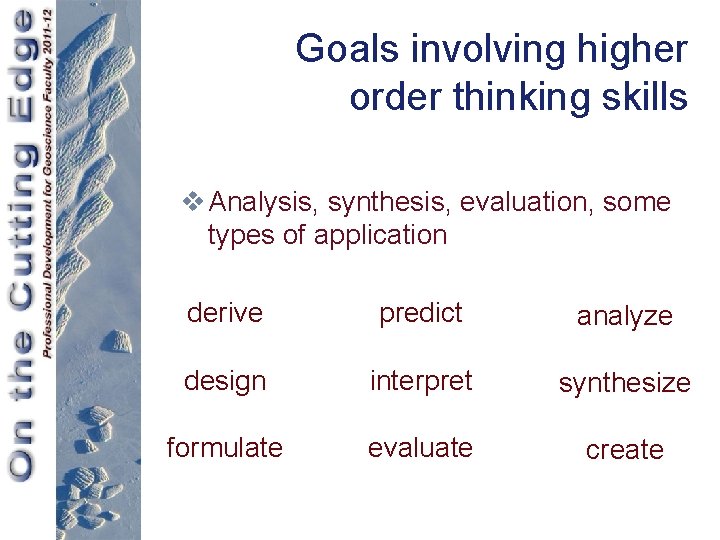 On the Cutting Edge
Professional Development for Geoscience Faculty 2011-12

Goals involving higher order thinking skills

❖ Analysis, synthesis, evaluation, some types of application

derive
design
formulate

predict
interpret
evaluate

analyze
synthesize
create